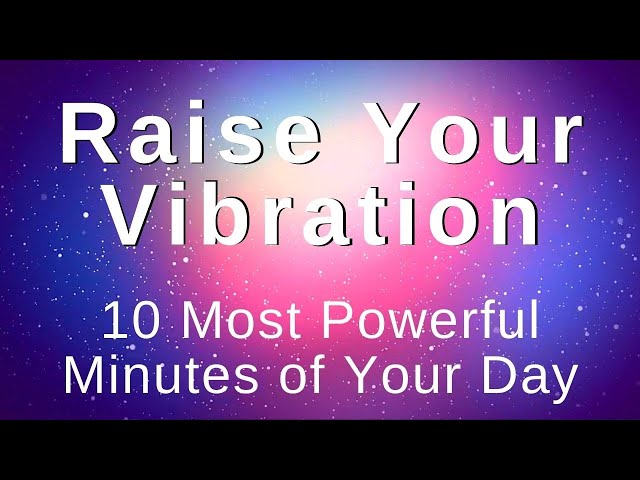 Raise Your Vibration

10 Most Powerful Minutes of Your Day